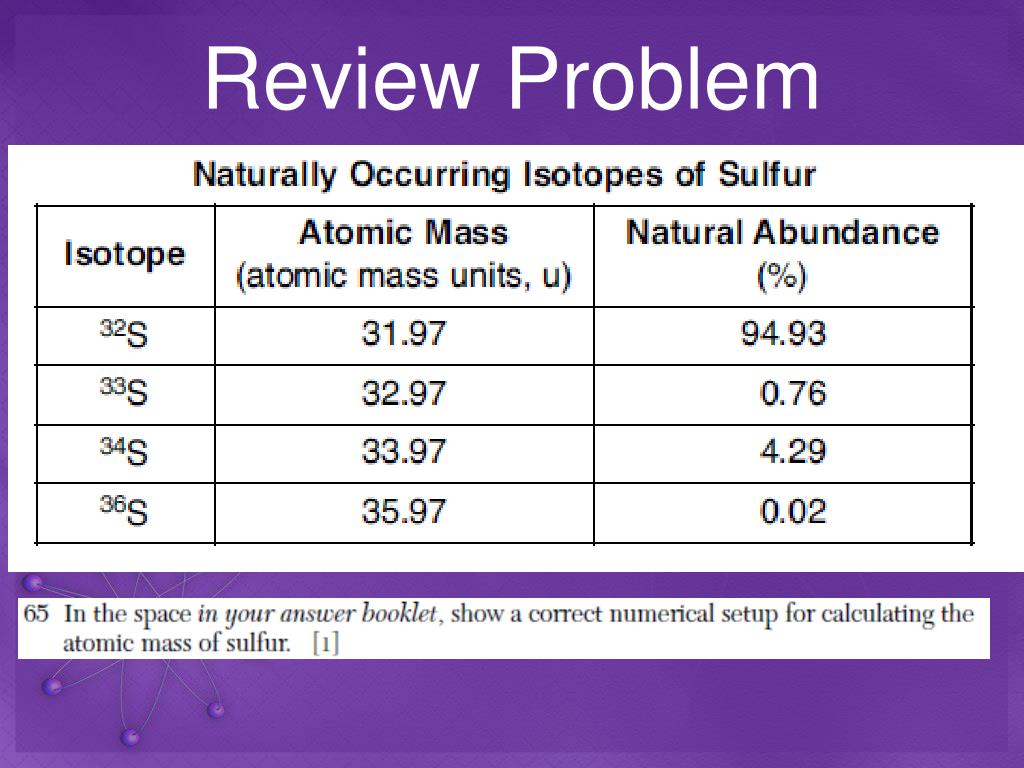 Review Problem

Naturally Occurring Isotopes of Sulfur

| Isotope | Atomic Mass (atomic mass units, u) | Natural Abundance (%) |
|---|---|---|
| $^{32}S$ | 31.97 | 94.93 |
| $^{33}S$ | 32.97 | 0.76 |
| $^{34}S$ | 33.97 | 4.29 |
| $^{36}S$ | 35.97 | 0.02 |

65 In the space in your answer booklet, show a correct numerical setup for calculating the atomic mass of sulfur. [1]